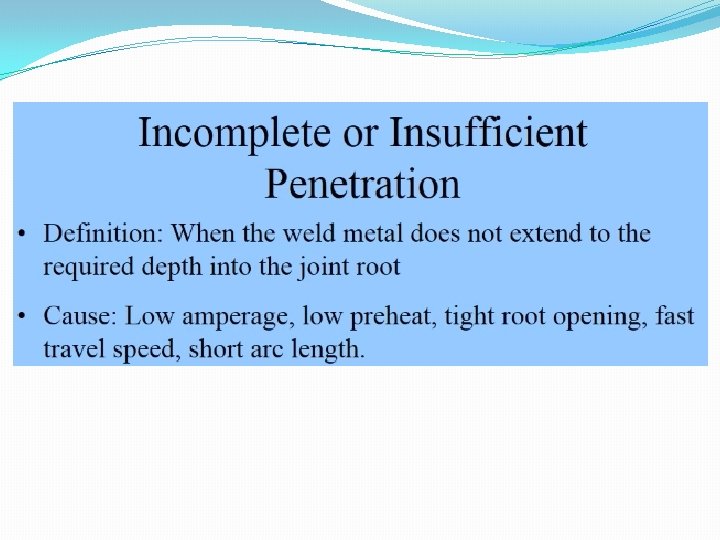 Incomplete or Insufficient Penetration

• Definition: When the weld metal does not extend to the required depth into the joint root

• Cause: Low amperage, low preheat, tight root opening, fast travel speed, short arc length.